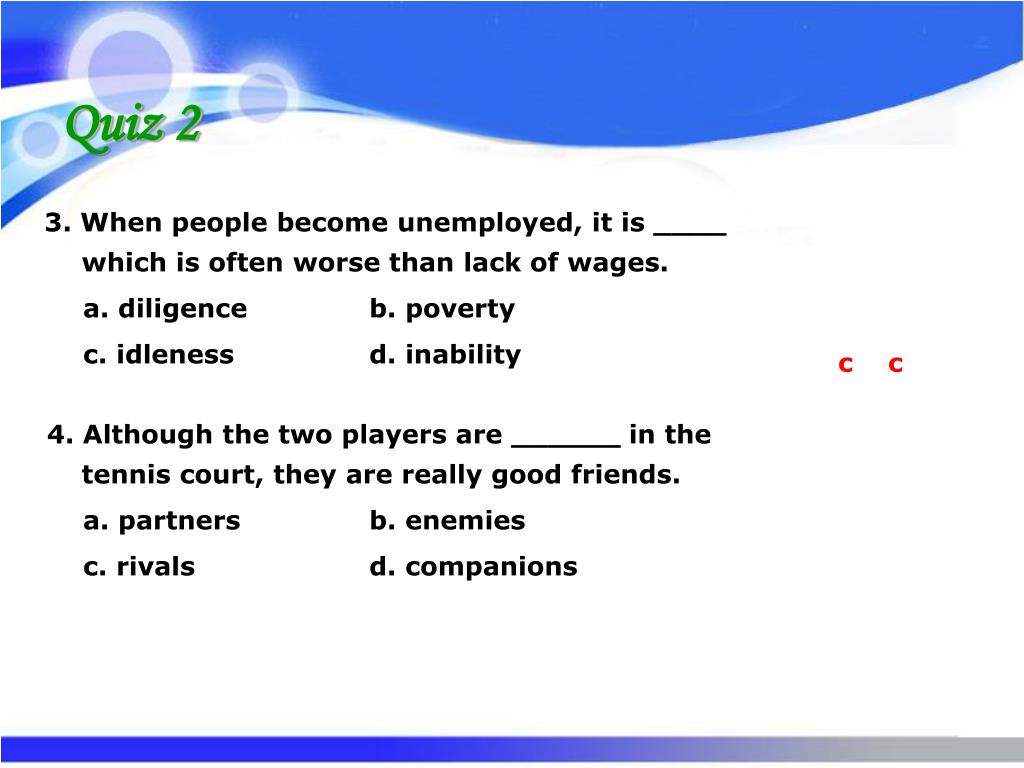 Quiz 2

3. When people become unemployed, it is ____ which is often worse than lack of wages.

a. diligence	b. poverty

c. idleness	d. inability

c c

4. Although the two players are ______ in the tennis court, they are really good friends.

a. partners	b. enemies

c. rivals	d. companions